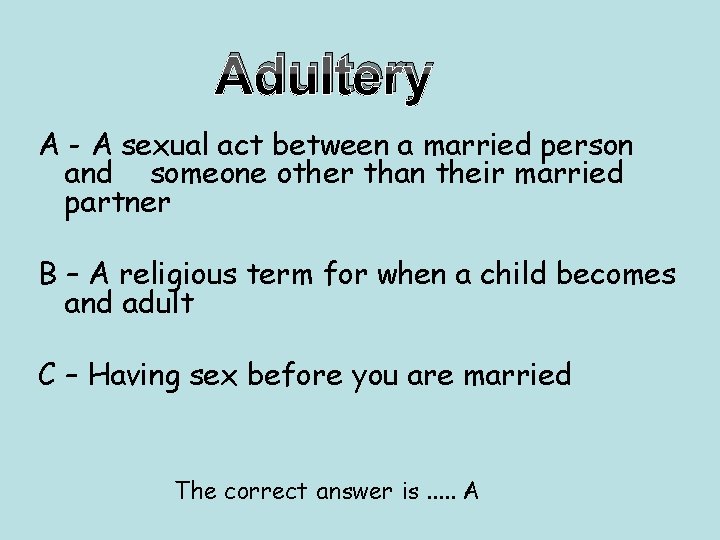 Adultery

A - A sexual act between a married person and someone other than their married partner

B – A religious term for when a child becomes and adult

C – Having sex before you are married

The correct answer is ..... A